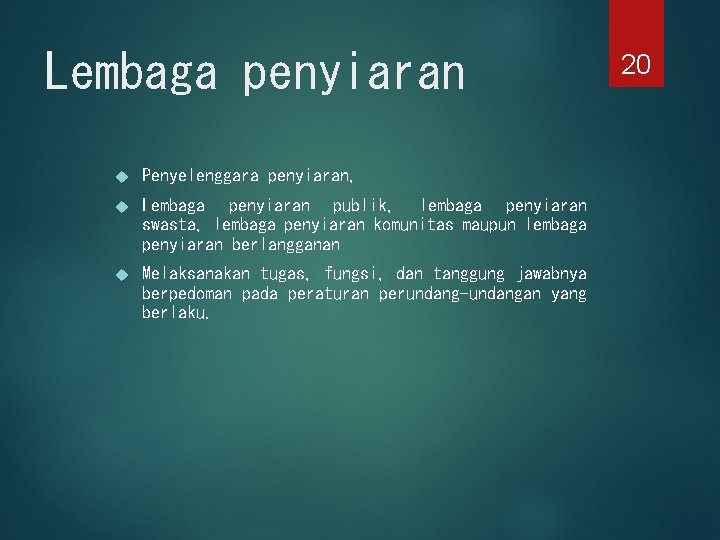 Lembaga penyiaran

20

Penyelenggara penyiaran,

lembaga penyiaran publik, lembaga penyiaran swasta, lembaga penyiaran komunitas maupun lembaga penyiaran berlangganan

Melaksanakan tugas, fungsi, dan tanggung jawabnya berpedoman pada peraturan perundang-undangan yang berlaku.